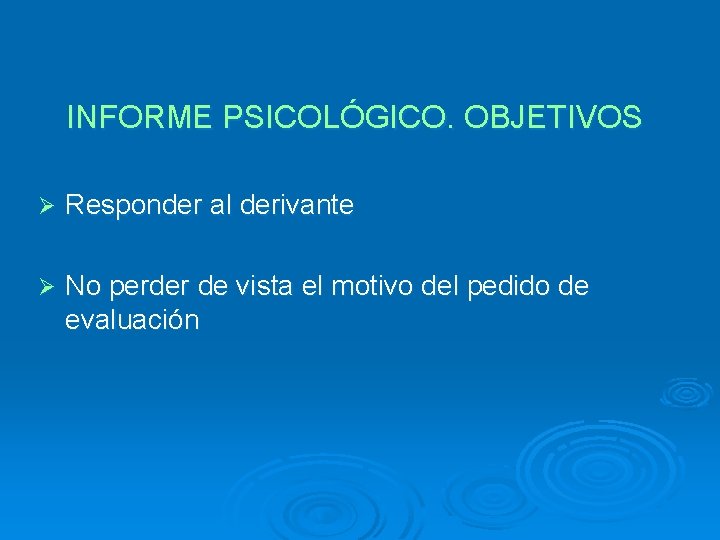 INFORME PSICOLÓGICO. OBJETIVOS

➢ Responder al derivante

➢ No perder de vista el motivo del pedido de evaluación